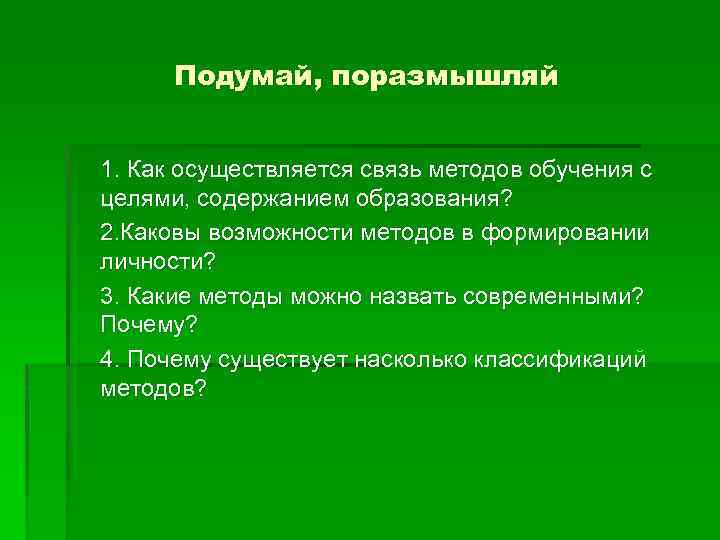 Подумай, поразмышляй

1. Как осуществляется связь методов обучения с целями, содержанием образования?

2.Каковы возможности методов в формировании личности?

3. Какие методы можно назвать современными? Почему?

4. Почему существует насколько классификаций методов?